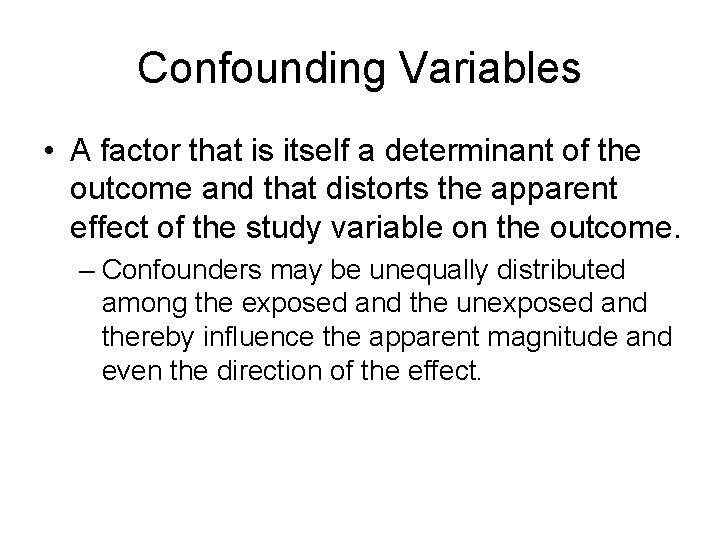 Confounding Variables

• A factor that is itself a determinant of the outcome and that distorts the apparent effect of the study variable on the outcome.

– Confounders may be unequally distributed among the exposed and the unexposed and thereby influence the apparent magnitude and even the direction of the effect.